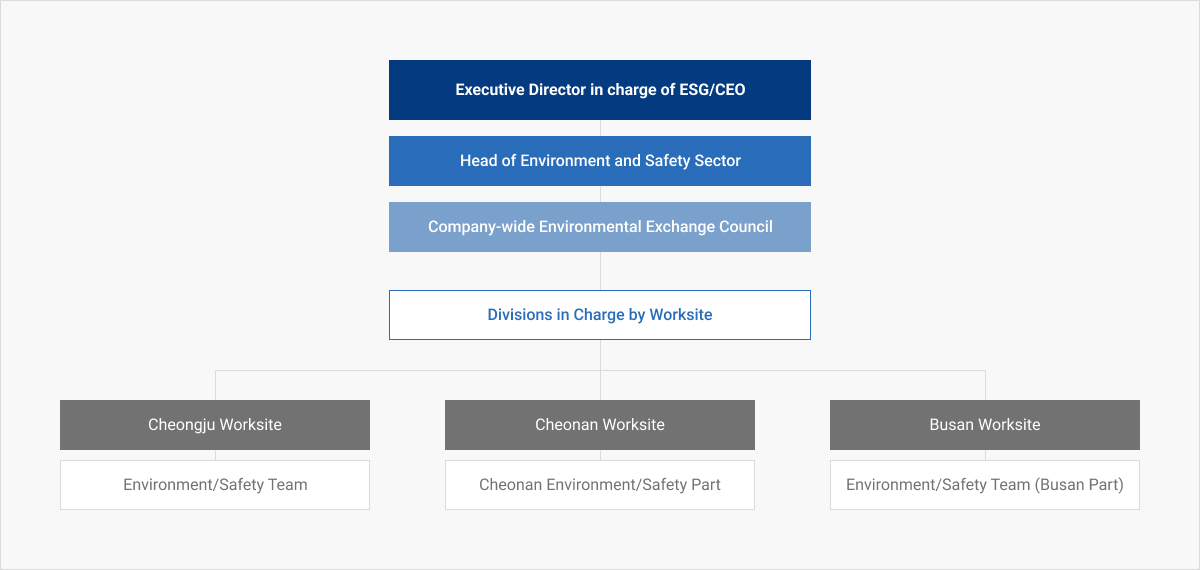 Executive Director in charge of ESG/CEO

Head of Environment and Safety Sector

Company-wide Environmental Exchange Council

Divisions in Charge by Worksite

Cheongju Worksite

Environment/Safety Team

Cheonan Worksite

Cheonan Environment/Safety Part

Busan Worksite

Environment/Safety Team (Busan Part)